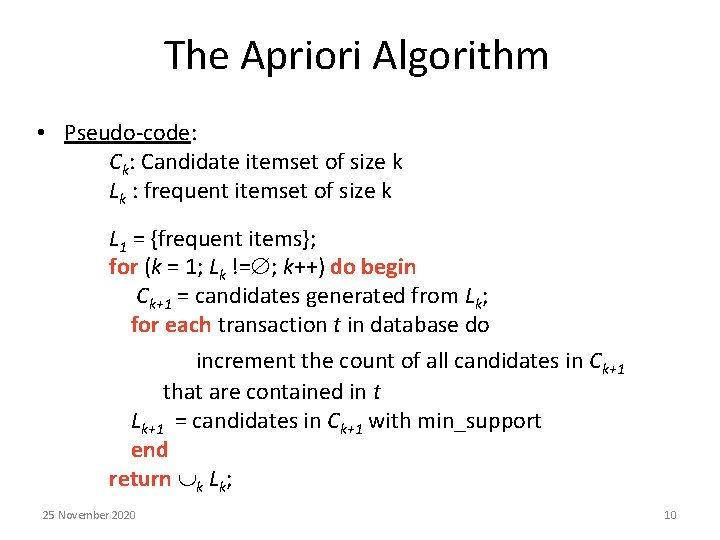 The Apriori Algorithm

• Pseudo-code:

$C_k$: Candidate itemset of size k
$L_k$ : frequent itemset of size k

$L_1$ = {frequent items};
for ($k$ = 1; $L_k$ !=$\emptyset$; $k$++) do begin
$C_{k+1}$ = candidates generated from $L_k$;
for each transaction $t$ in database do
increment the count of all candidates in $C_{k+1}$ that are contained in $t$
$L_{k+1}$ = candidates in $C_{k+1}$ with min_support
end
return $\cup_k L_k$;

25 November 2020

10